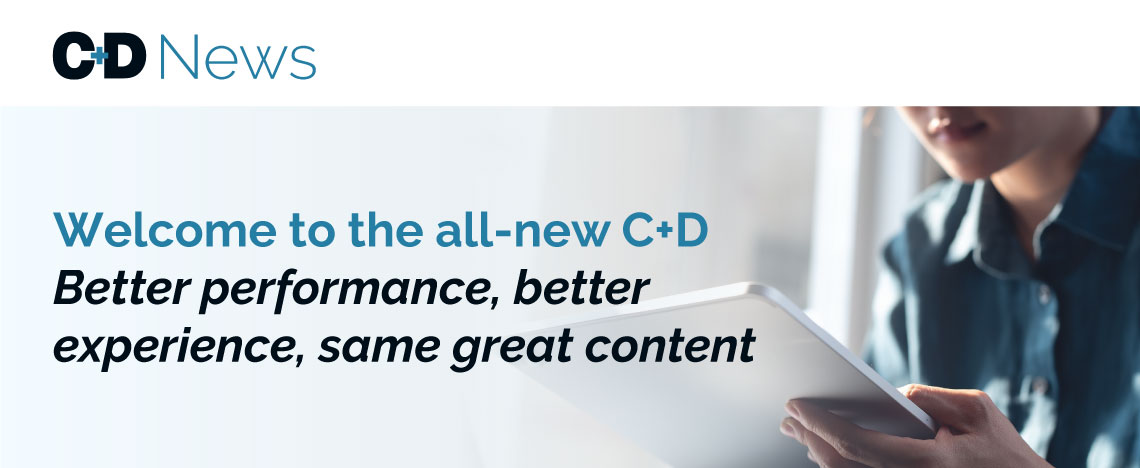 C+D News

Welcome to the all-new C+D
Better performance, better experience, same great content